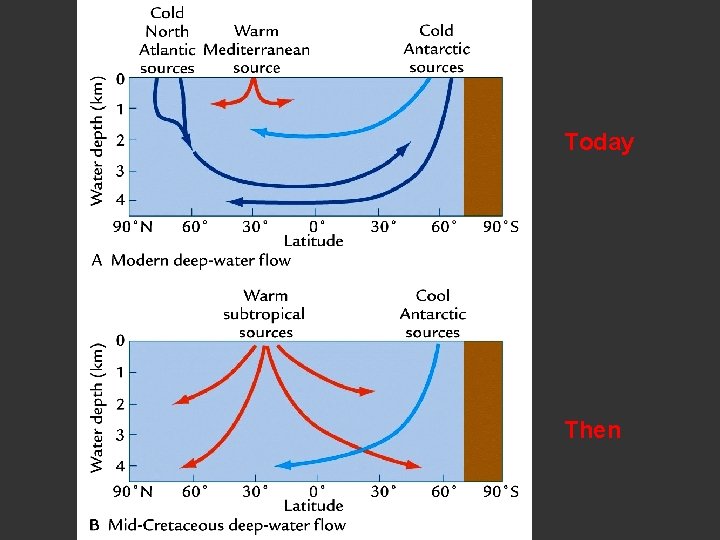 Cold North Atlantic sources

Warm Mediterranean source

Cold Antarctic sources

Water depth (km)

0
1
2
3
4

90°N 60° 30° 0° 30° 60° 90°S

Latitude

A Modern deep-water flow

Today

Warm subtropical sources

Cool Antarctic sources

Water depth (km)

0
1
2
3
4

90°N 60° 30° 0° 30° 60° 90°S

Latitude

B Mid-Cretaceous deep-water flow

Then